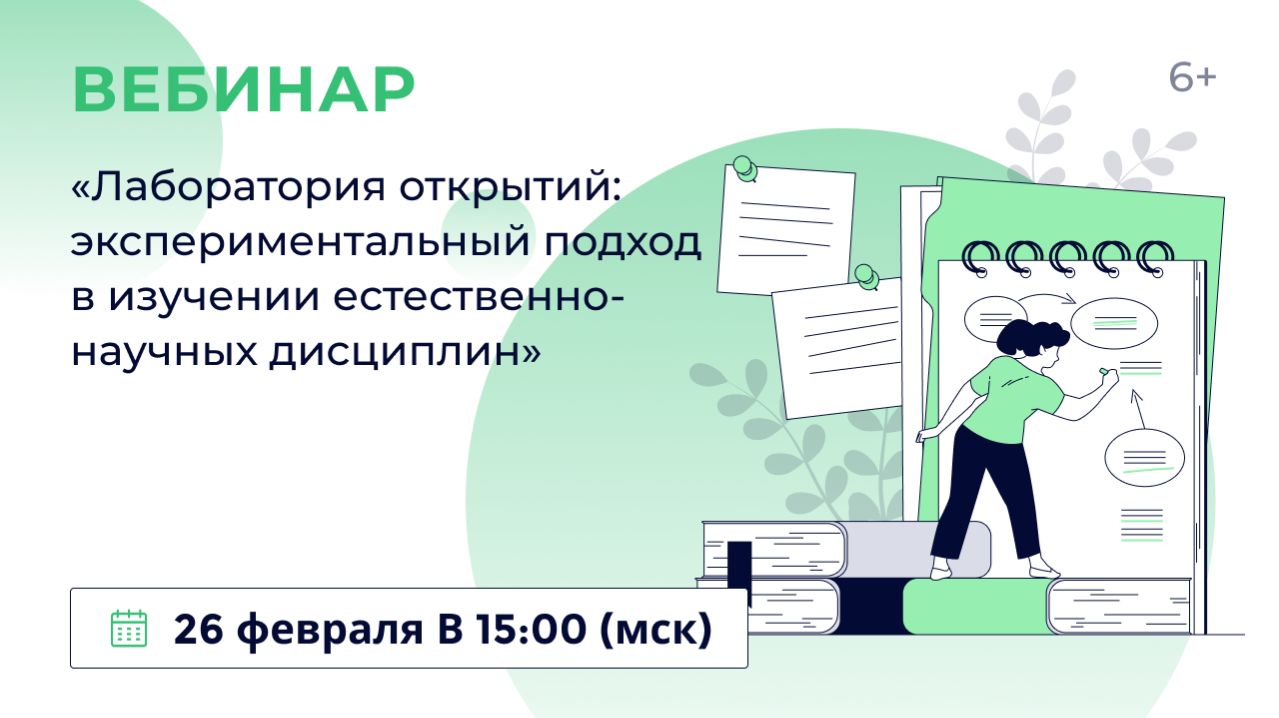 ВЕБИНАР

6+

«Лаборатория открытий: экспериментальный подход в изучении естественно-научных дисциплин»

26 февраля В 15:00 (мск)